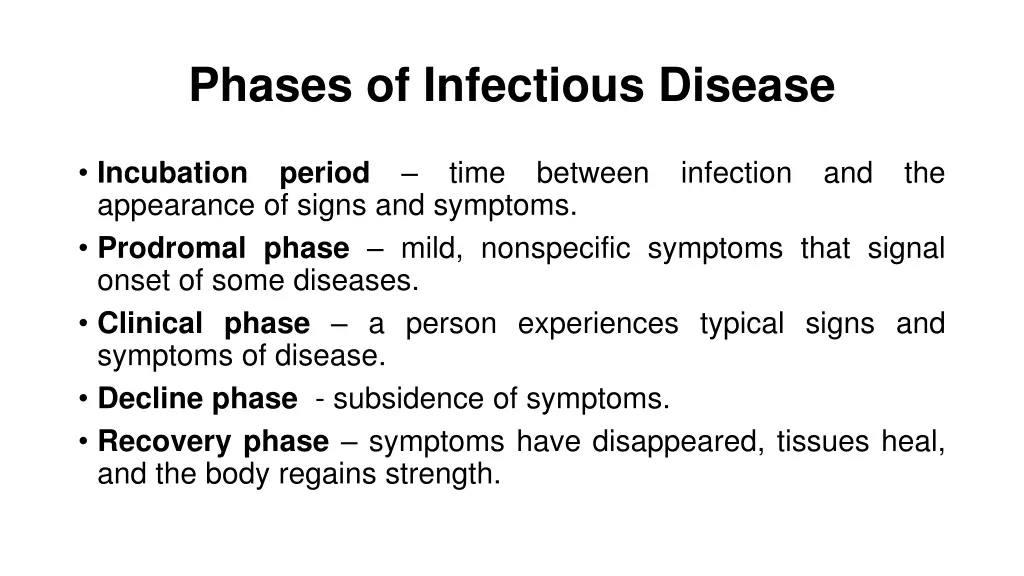 Phases of Infectious Disease

• Incubation period – time between infection and the appearance of signs and symptoms.
• Prodromal phase – mild, nonspecific symptoms that signal onset of some diseases.
• Clinical phase – a person experiences typical signs and symptoms of disease.
• Decline phase - subsidence of symptoms.
• Recovery phase – symptoms have disappeared, tissues heal, and the body regains strength.